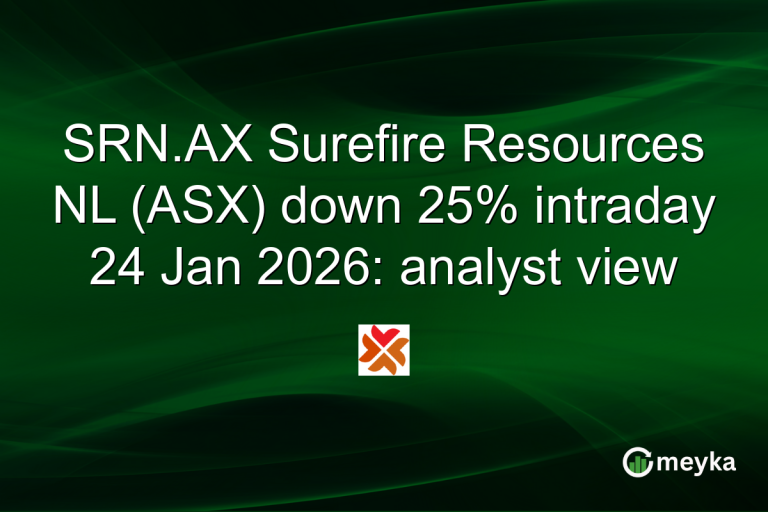 SRN.AX Surefire Resources NL (ASX) down 25% intraday 24 Jan 2026: analyst view

meyka